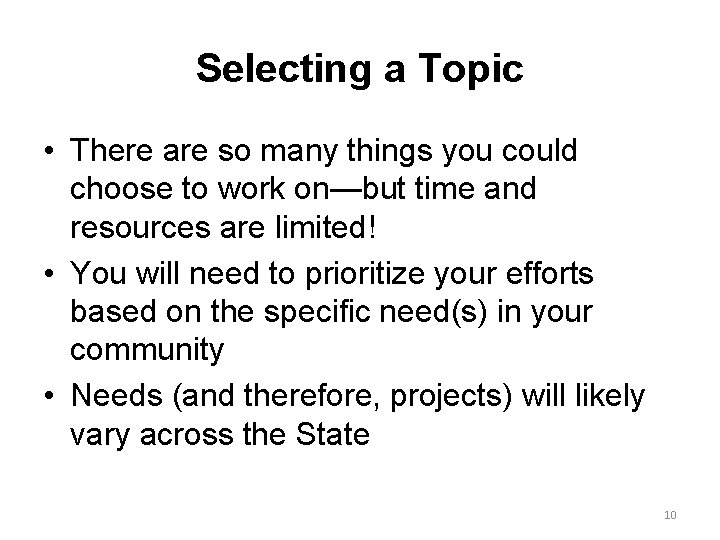 Selecting a Topic

• There are so many things you could choose to work on—but time and resources are limited!
• You will need to prioritize your efforts based on the specific need(s) in your community
• Needs (and therefore, projects) will likely vary across the State

10